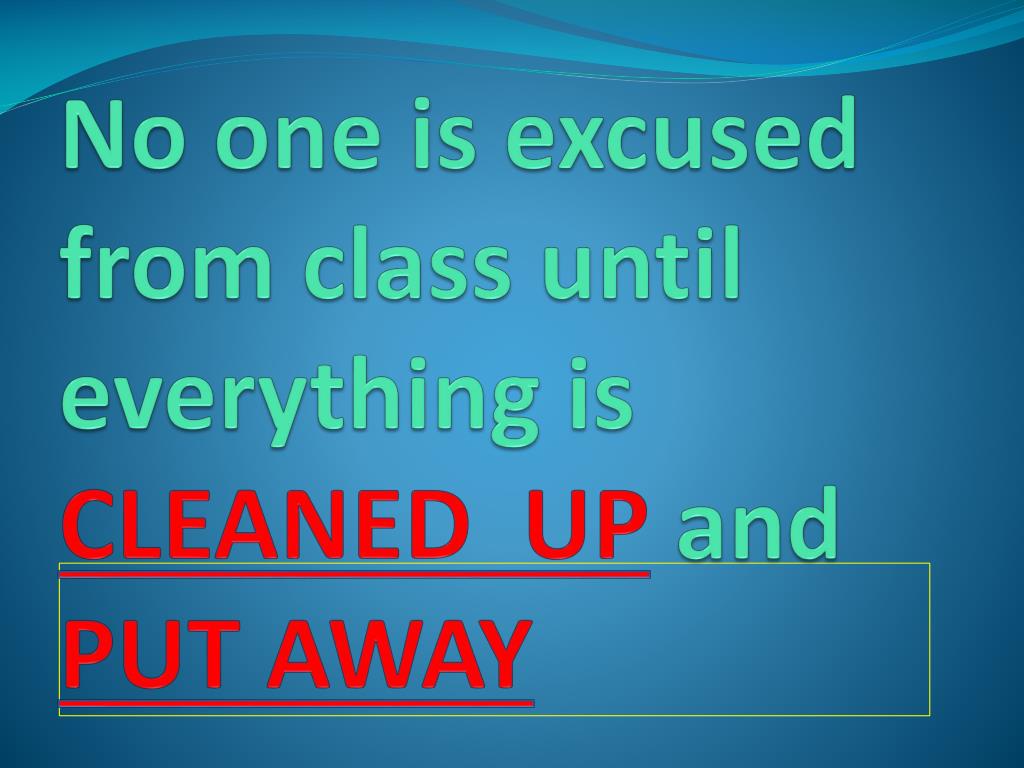 No one is excused from class until everything is CLEANED UP and PUT AWAY